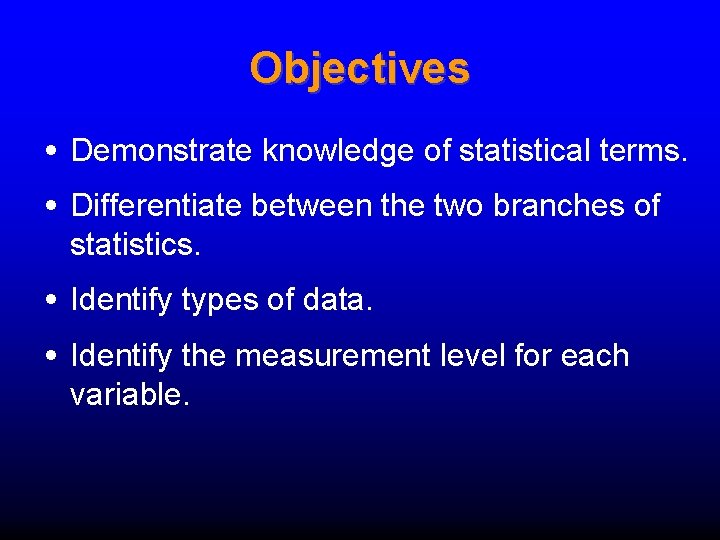 Objectives

• Demonstrate knowledge of statistical terms.

• Differentiate between the two branches of statistics.

• Identify types of data.

• Identify the measurement level for each variable.